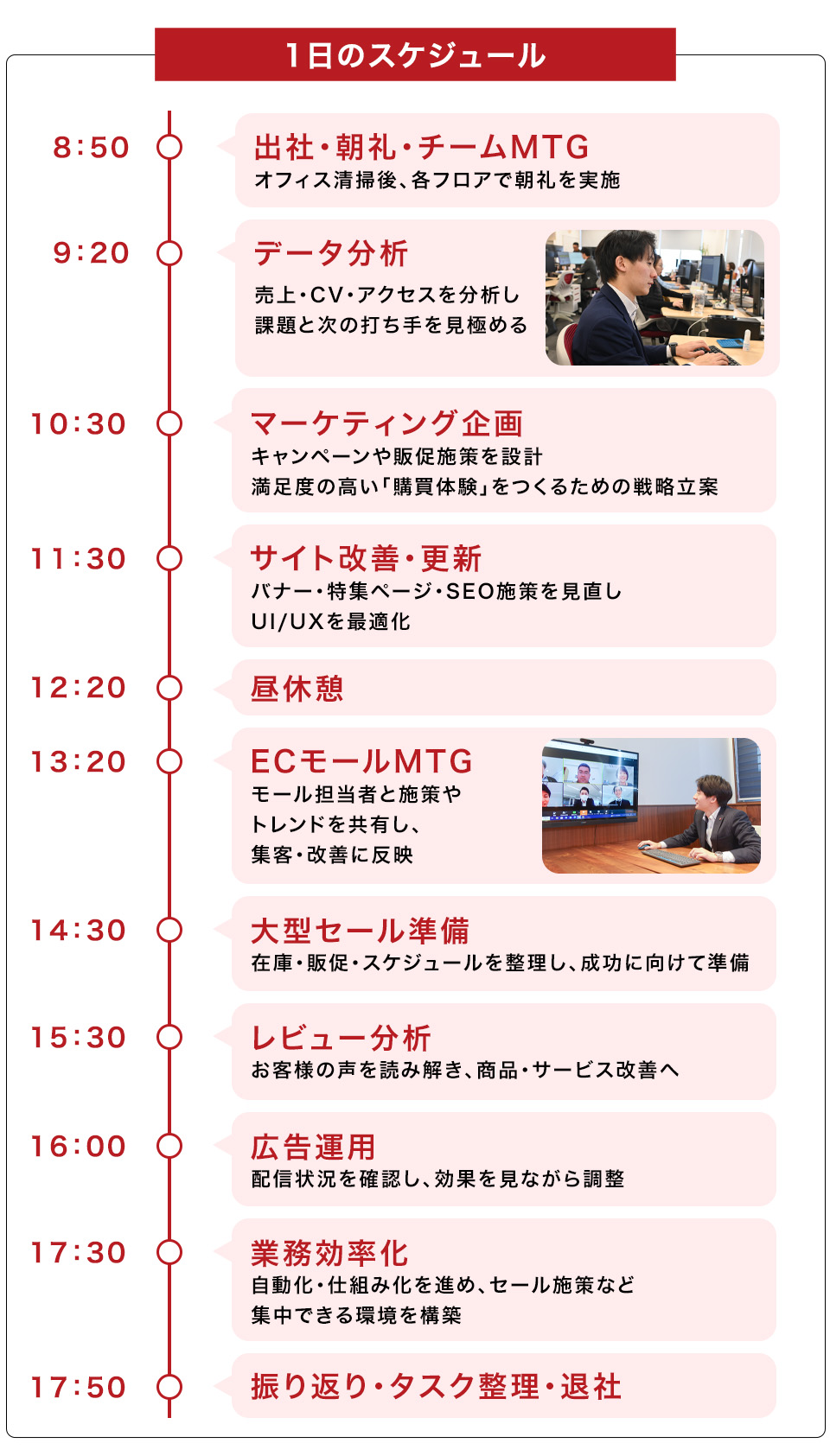 1日のスケジュール

8:50
出社・朝礼・チームMTG
オフィス清掃後、各フロアで朝礼を実施

9:20
データ分析
売上・CV・アクセスを分析し
課題と次の打ち手を見極める

10:30
マーケティング企画
キャンペーンや販促施策を設計
満足度の高い「購買体験」をつくるための戦略立案

11:30
サイト改善・更新
バナー・特集ページ・SEO施策を見直し
UI/UXを最適化

12:20
昼休憩

13:20
ECモールMTG
モール担当者と施策や
トレンドを共有し、
集客・改善に反映

14:30
大型セール準備
在庫・販促・スケジュールを整理し、成功に向けて準備

15:30
レビュー分析
お客様の声を読み解き、商品・サービス改善へ

16:00
広告運用
配信状況を確認し、効果を見ながら調整

17:30
業務効率化
自動化・仕組み化を進め、セール施策など
集中できる環境を構築

17:50
振り返り・タスク整理・退社